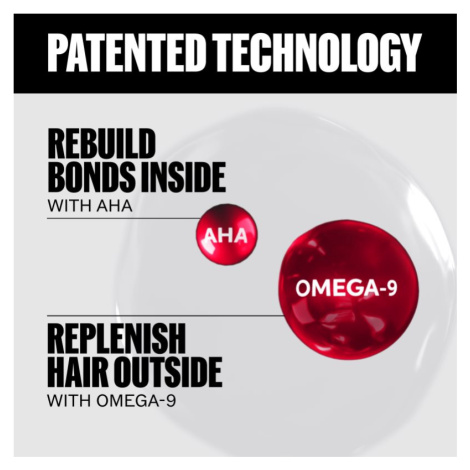 PATENTED TECHNOLOGY

REBUILD BONDS INSIDE
WITH AHA

AHA

OMEGA-9

REPLENISH HAIR OUTSIDE
WITH OMEGA-9